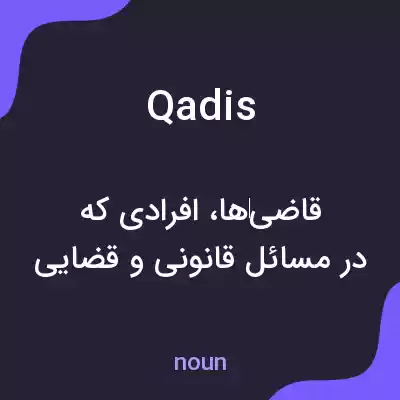 Qadis

قاضی‌ها، افرادی که در مسائل قانونی و قضایی

noun